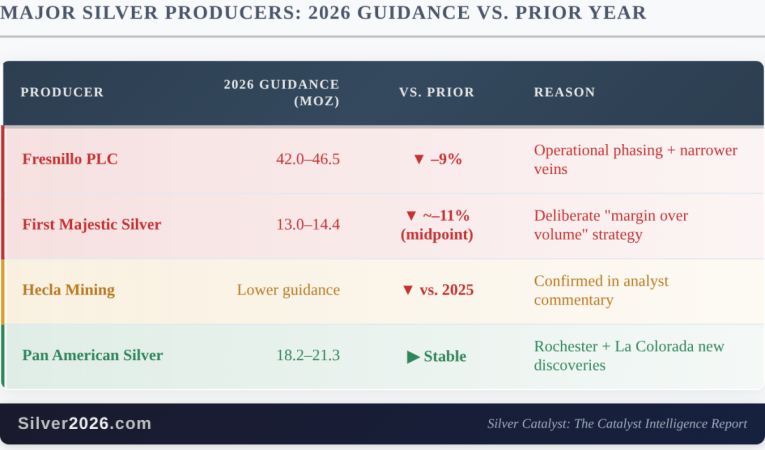 MAJOR SILVER PRODUCERS: 2026 GUIDANCE VS. PRIOR YEAR

| PRODUCER | 2026 GUIDANCE (MOZ) | VS. PRIOR | REASON |
|---|---|---|---|
| Fresnillo PLC | 42.0–46.5 | ▼ –9% | Operational phasing + narrower veins |
| First Majestic Silver | 13.0–14.4 | ▼ ~–11% (midpoint) | Deliberate "margin over volume" strategy |
| Hecla Mining | Lower guidance | ▼ vs. 2025 | Confirmed in analyst commentary |
| Pan American Silver | 18.2–21.3 | ▶ Stable | Rochester + La Colorada new discoveries |

Silver2026.com

Silver Catalyst: The Catalyst Intelligence Report